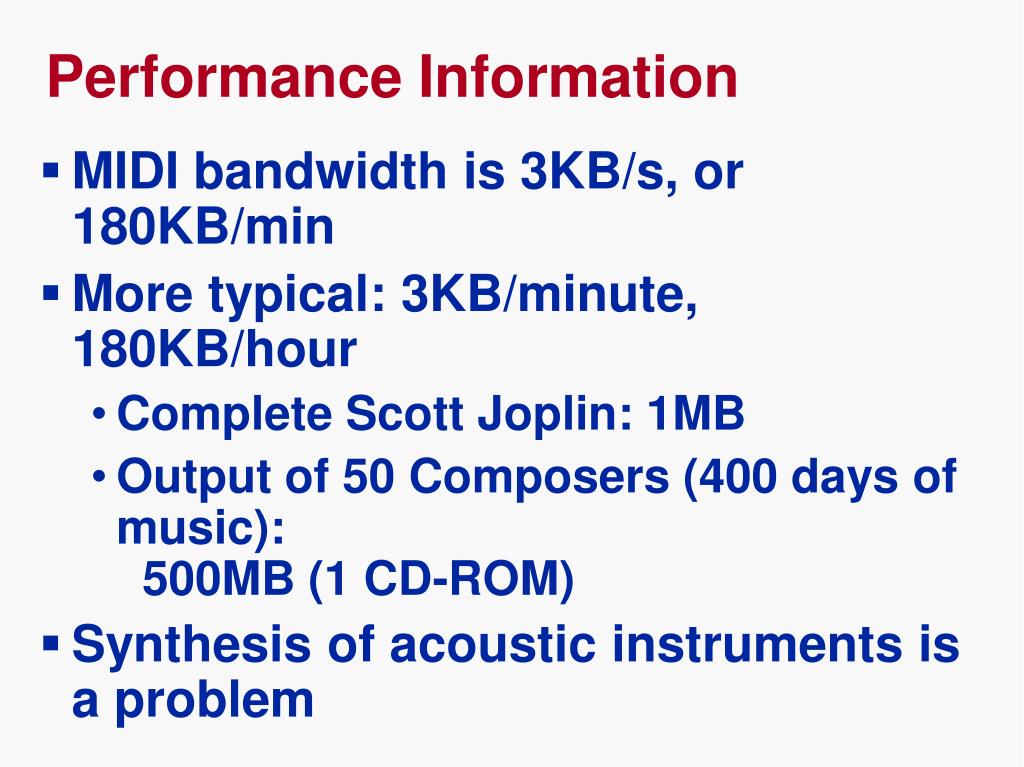 Performance Information

▪ MIDI bandwidth is 3KB/s, or 180KB/min

▪ More typical: 3KB/minute, 180KB/hour

• Complete Scott Joplin: 1MB

• Output of 50 Composers (400 days of music):
500MB (1 CD-ROM)

▪ Synthesis of acoustic instruments is a problem